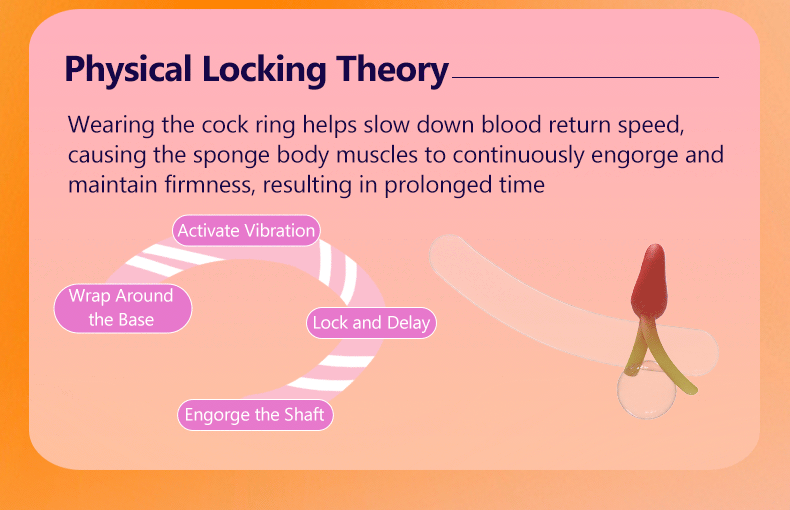 Physical Locking Theory

Wearing the cock ring helps slow down blood return speed, causing the sponge body muscles to continuously engorge and maintain firmness, resulting in prolonged time

Activate Vibration

Wrap Around the Base

Lock and Delay

Engorge the Shaft